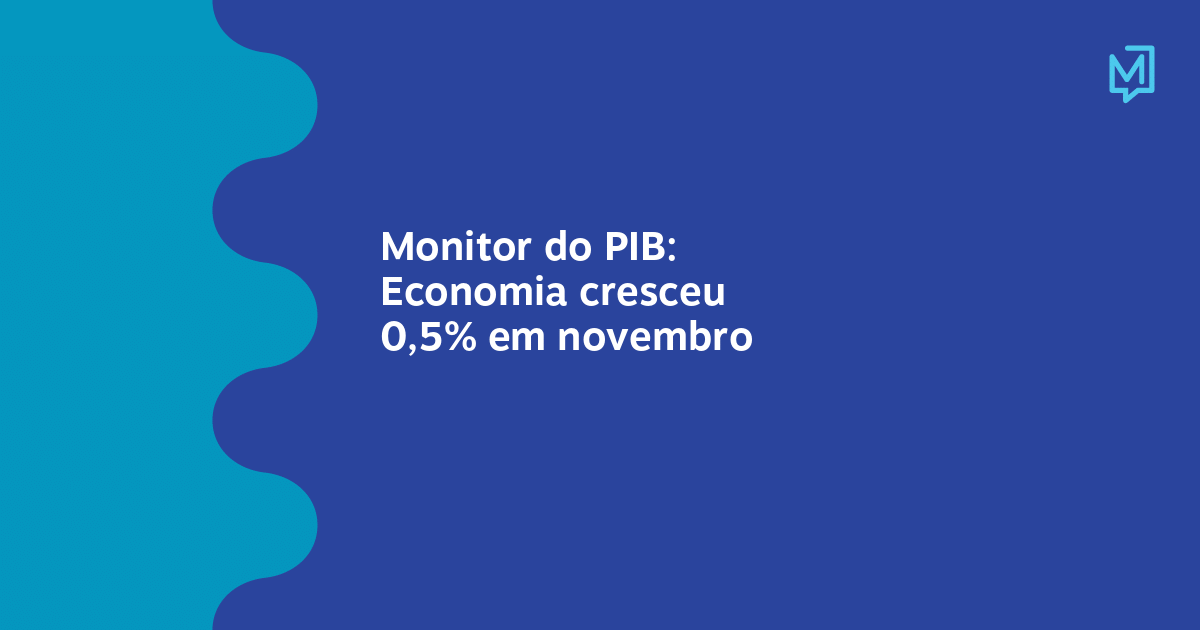 M

Monitor do PIB: Economia cresceu 0,5% em novembro